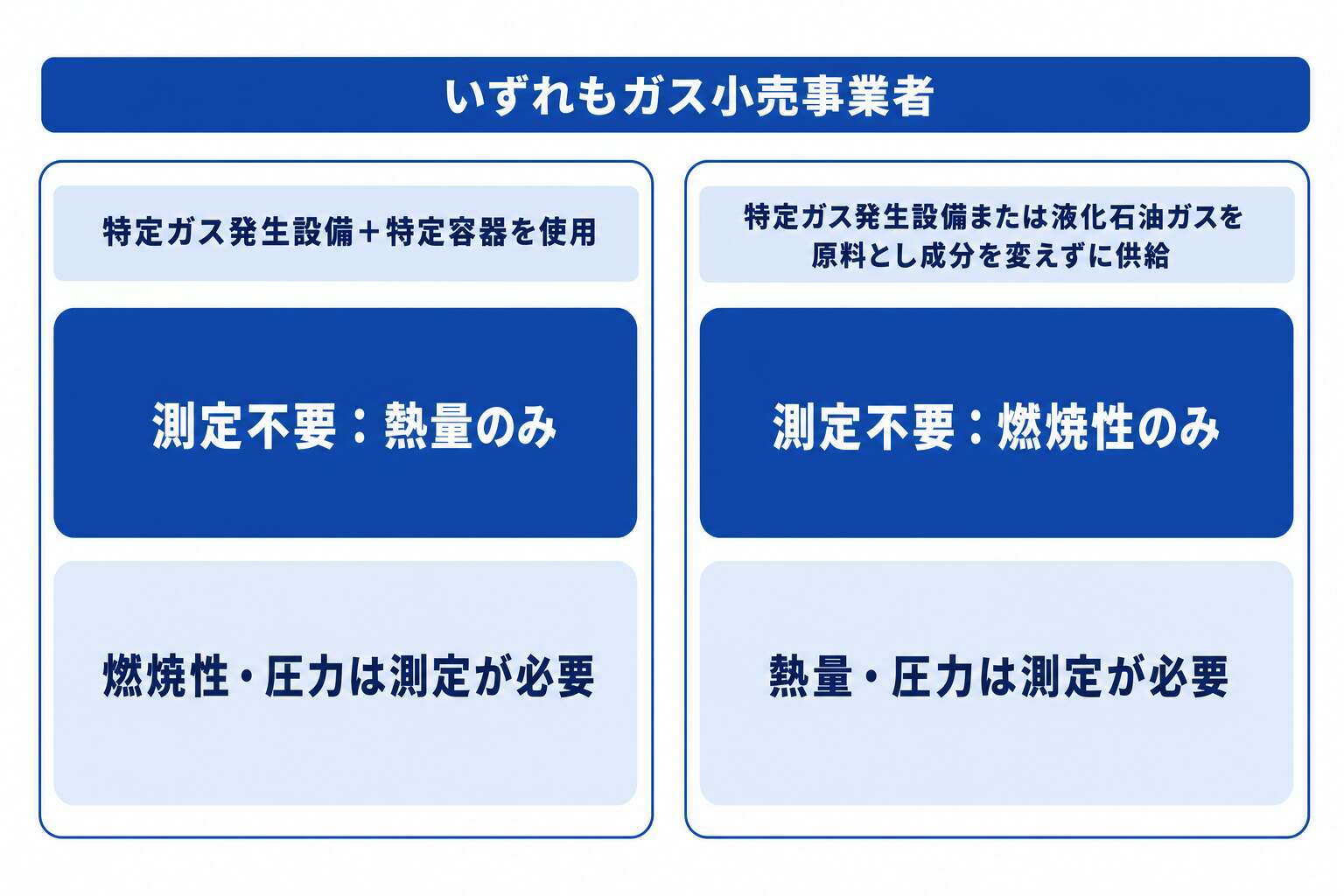 いずれもガス小売事業者

特定ガス発生設備＋特定容器を使用

測定不要：熱量のみ

燃焼性・圧力は測定が必要

特定ガス発生設備または液化石油ガスを原料とし成分を変えずに供給

測定不要：燃焼性のみ

熱量・圧力は測定が必要